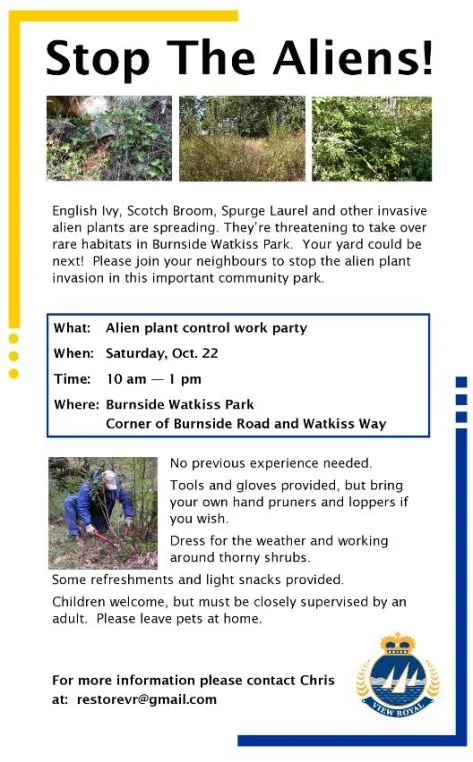 Stop The Aliens!

English Ivy, Scotch Broom, Spurge Laurel and other invasive alien plants are spreading. They're threatening to take over rare habitats in Burnside Watkiss Park. Your yard could be next! Please join your neighbours to stop the alien plant invasion in this important community park.

What: Alien plant control work party
When: Saturday, Oct. 22
Time: 10 am — 1 pm
Where: Burnside Watkiss Park
Corner of Burnside Road and Watkiss Way

No previous experience needed.

Tools and gloves provided, but bring your own hand pruners and loppers if you wish.

Dress for the weather and working around thorny shrubs.

Some refreshments and light snacks provided.

Children welcome, but must be closely supervised by an adult. Please leave pets at home.

For more information please contact Chris at: restorevr@gmail.com

VIEW ROYAL